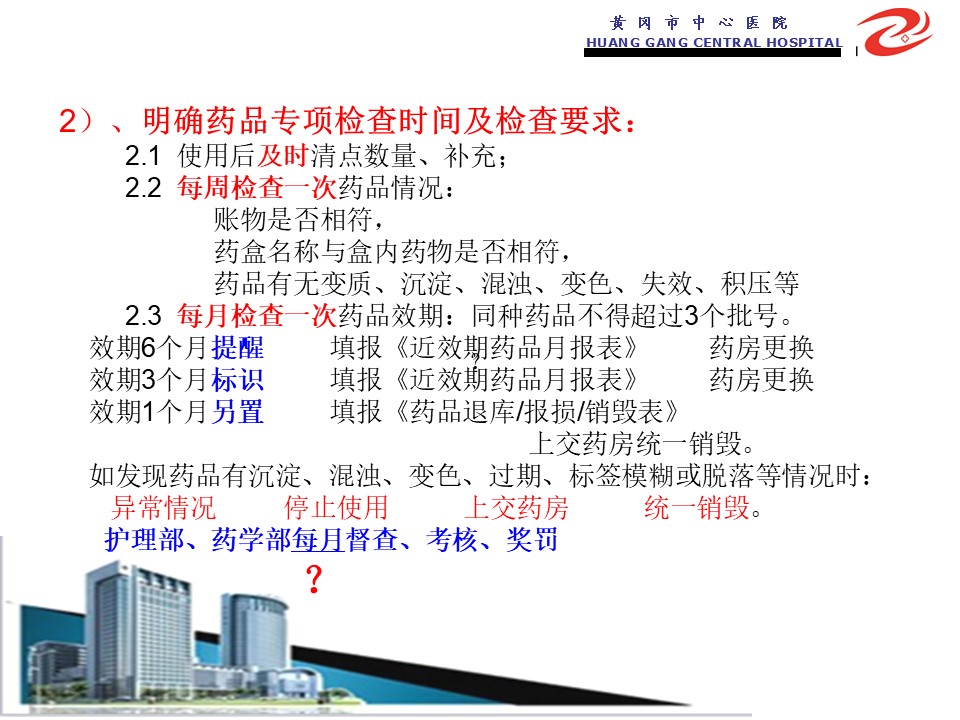 黄冈市中心医院
HUANG GANG CENTRAL HOSPITAL

2）、明确药品专项检查时间及检查要求：

2.1 使用后及时清点数量、补充；

2.2 每周检查一次药品情况：

账物是否相符，

药盒名称与盒内药物是否相符，

药品有无变质、沉淀、混浊、变色、失效、积压等

2.3 每月检查一次药品效期：同种药品不得超过3个批号。

效期6个月提醒 填报《近效期药品月报表》 药房更换

效期3个月标识 填报《近效期药品月报表》 药房更换

效期1个月另置 填报《药品退库/报损/销毁表》

上交药房统一销毁。

如发现药品有沉淀、混浊、变色、过期、标签模糊或脱落等情况时：

异常情况 停止使用 上交药房 统一销毁。

护理部、药学部每月督查、考核、奖罚

？